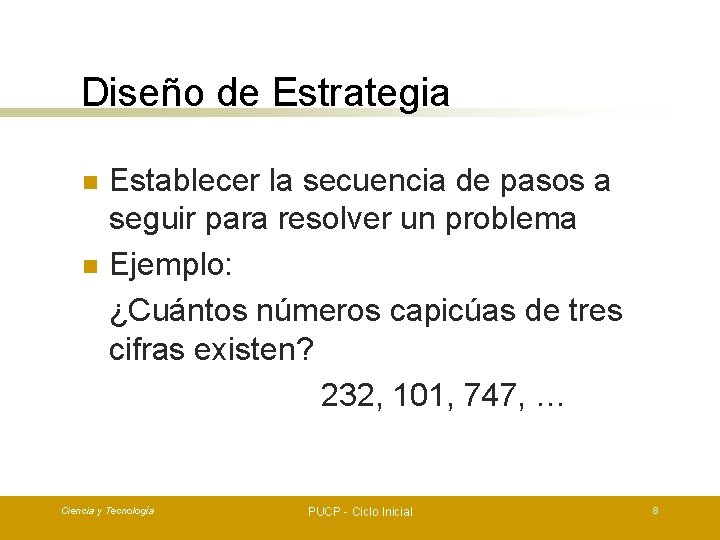 Diseño de Estrategia

Establecer la secuencia de pasos a seguir para resolver un problema

Ejemplo:

¿Cuántos números capicúas de tres cifras existen?

232, 101, 747, …

Ciencia y Tecnología

PUCP - Ciclo Inicial

8